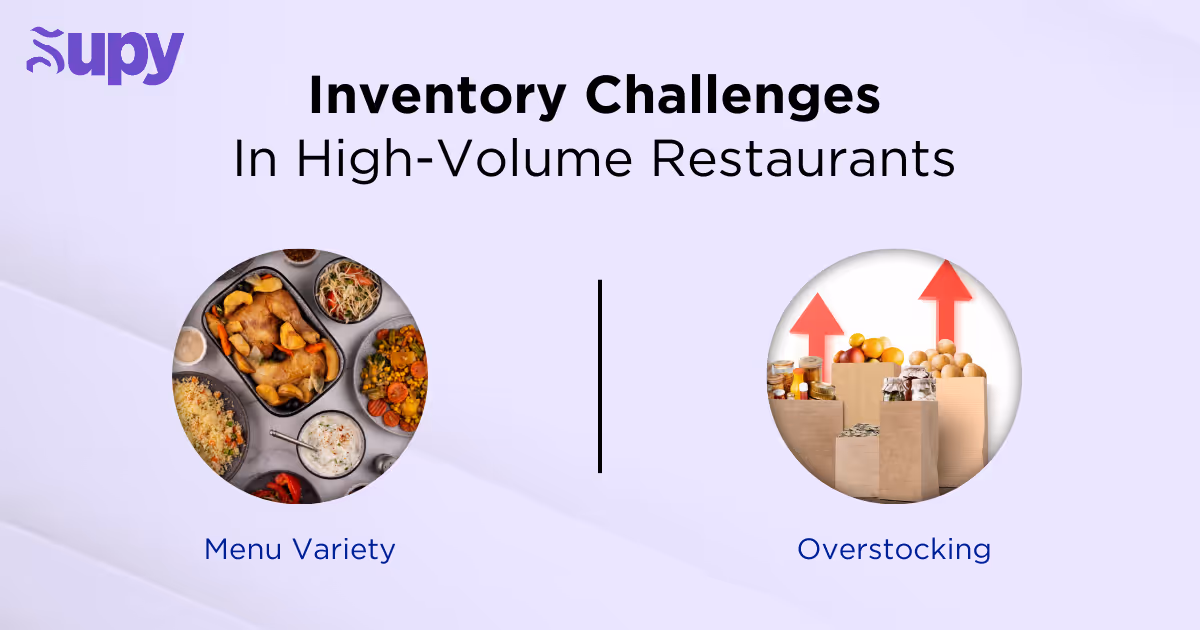 Supy

Inventory Challenges
In High-Volume Restaurants

Menu Variety

Overstocking